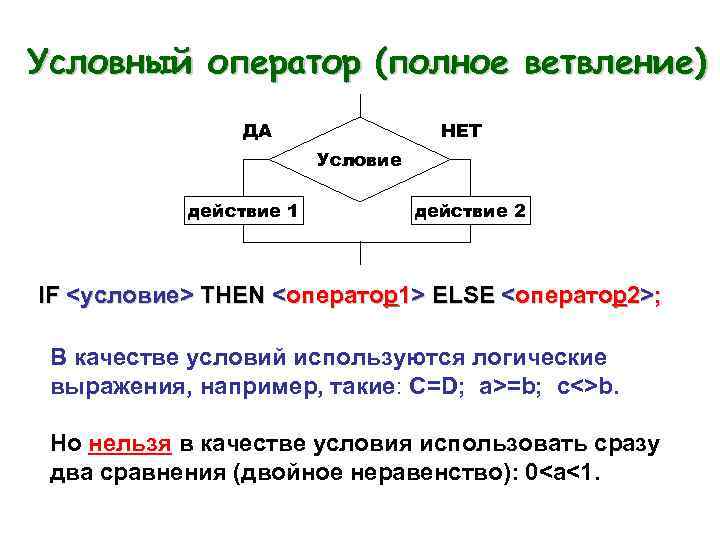 Условный оператор (полное ветвление)

ДА

НЕТ

Условие

действие 1

действие 2

IF <условие> THEN <оператор1> ELSE <оператор2>;

В качестве условий используются логические выражения, например, такие: C=D; a>=b; c<>b.

Но нельзя в качестве условия использовать сразу два сравнения (двойное неравенство): 0<a<1.